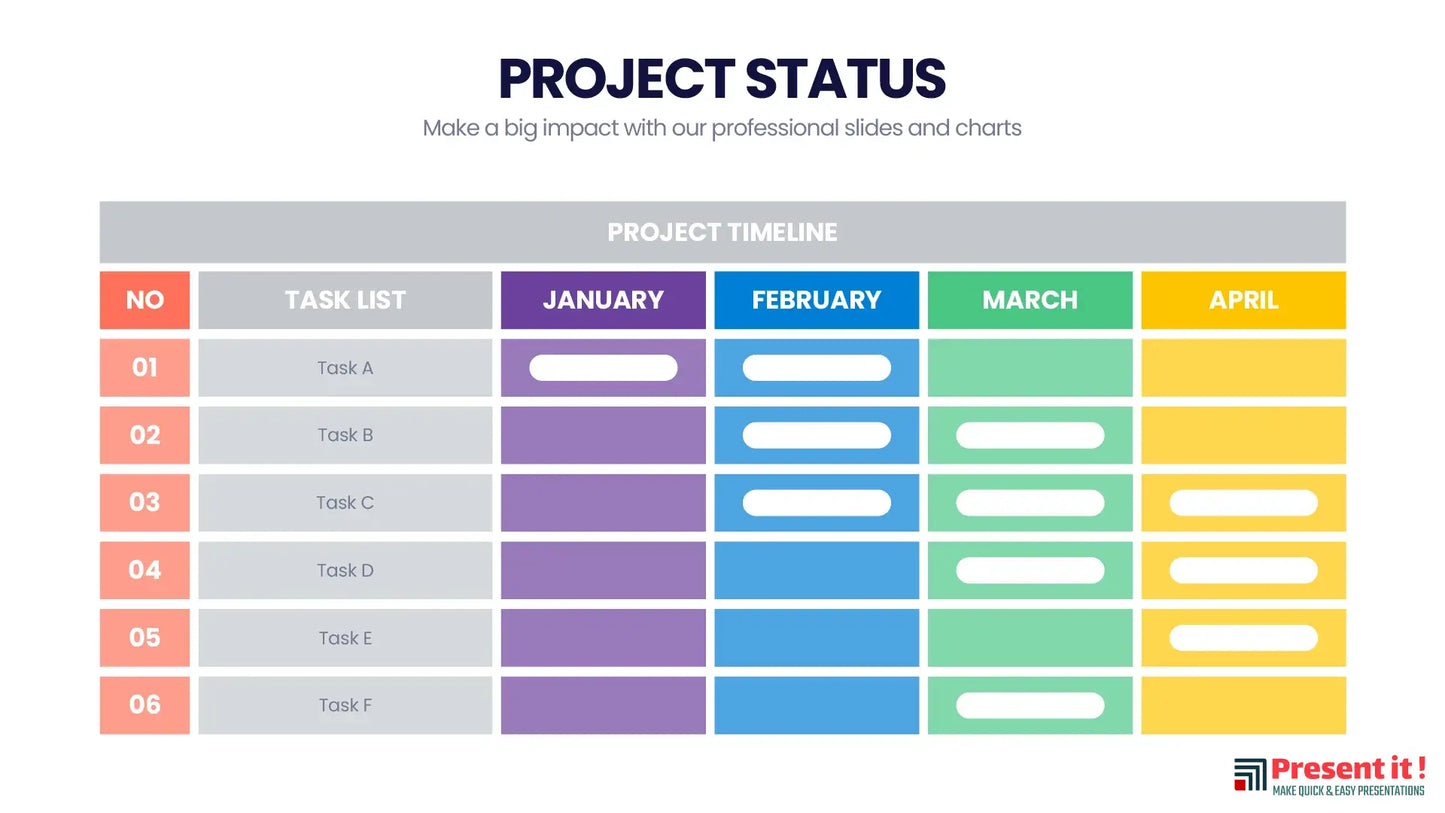 PROJECT STATUS
Make a big impact with our professional slides and charts

PROJECT TIMELINE

| NO | TASK LIST | JANUARY | FEBRUARY | MARCH | APRIL |
|---|---|---|---|---|---|
| 01 | Task A | | | | |
| 02 | Task B | | | | |
| 03 | Task C | | | | |
| 04 | Task D | | | | |
| 05 | Task E | | | | |
| 06 | Task F | | | | |

Present it !
MAKE QUICK & EASY PRESENTATIONS